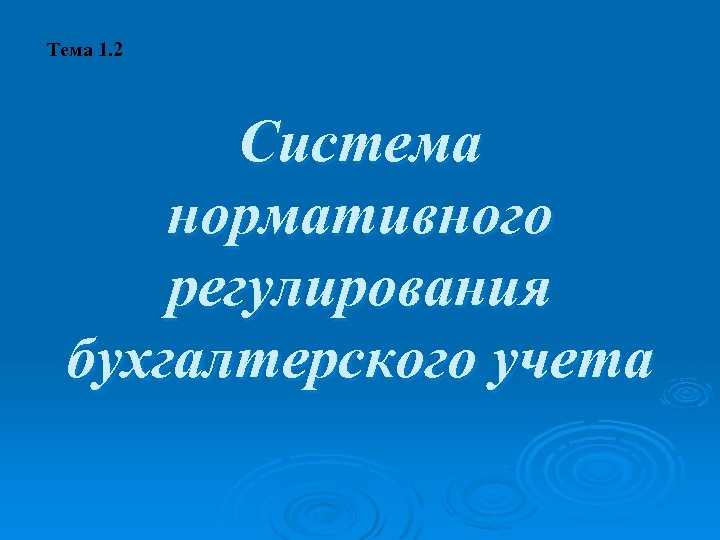 Тема 1.2

Система нормативного регулирования бухгалтерского учета